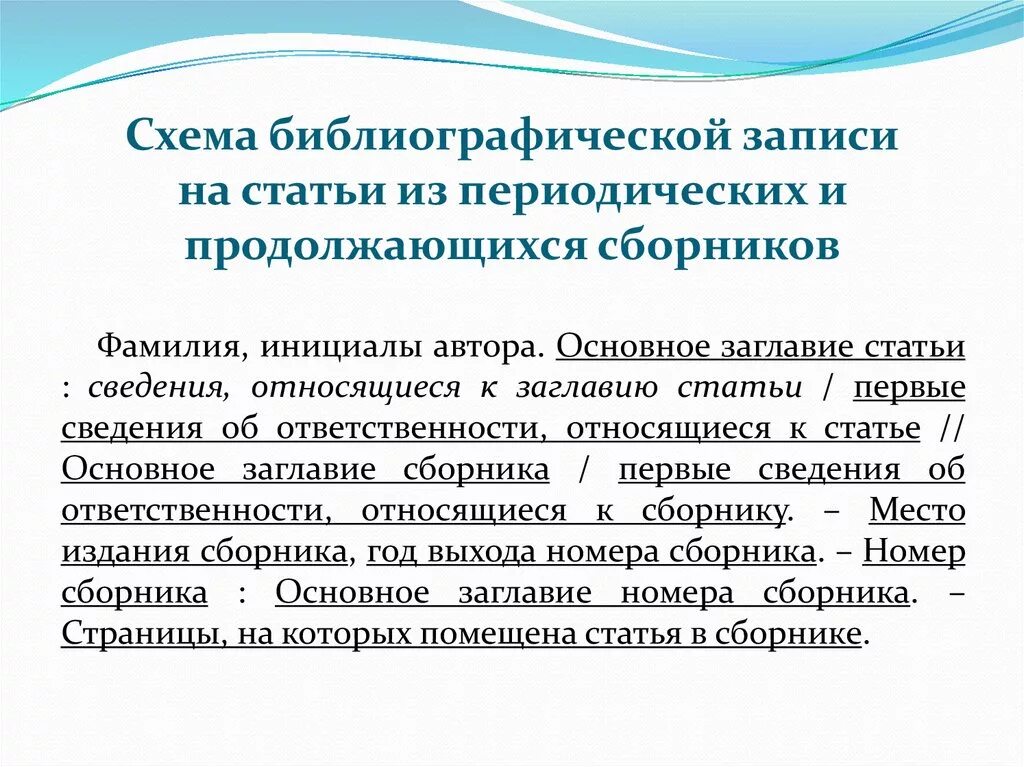 Схема библиографической записи на статьи из периодических и продолжающихся сборников

Фамилия, инициалы автора. Основное заглавие статьи : сведения, относящиеся к заглавию статьи / первые сведения об ответственности, относящиеся к статье // Основное заглавие сборника / первые сведения об ответственности, относящиеся к сборнику. – Место издания сборника, год выхода номера сборника. – Номер сборника : Основное заглавие номера сборника. – Страницы, на которых помещена статья в сборнике.